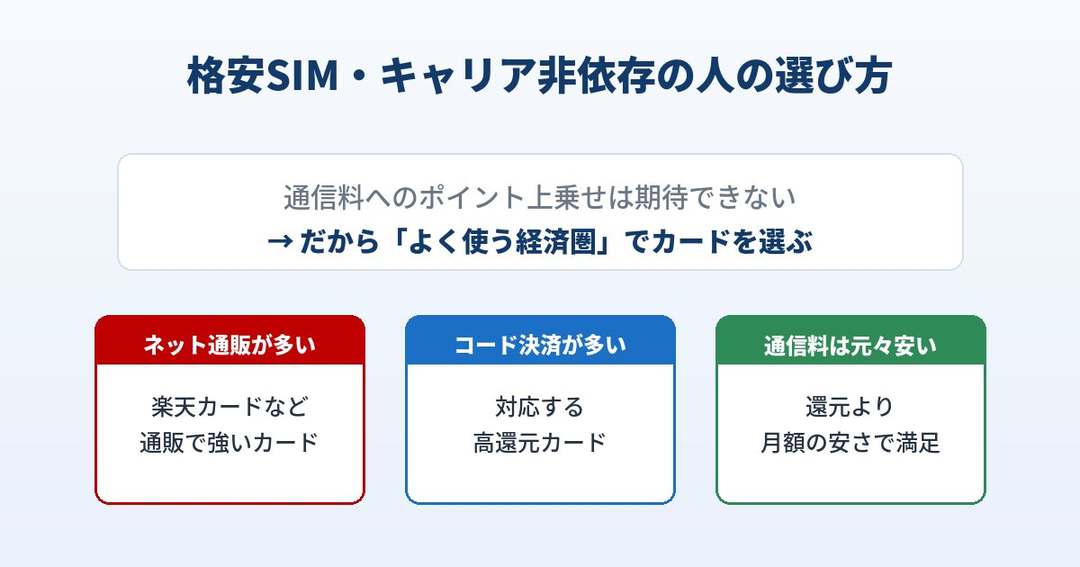 格安SIM・キャリア非依存の人の選び方

通信料へのポイント上乗せは期待できない
→ だから「よく使う経済圏」でカードを選ぶ

ネット通販が多い

楽天カードなど
通販で強いカード

コード決済が多い

対応する
高還元カード

通信料は元々安い

還元より
月額の安さで満足